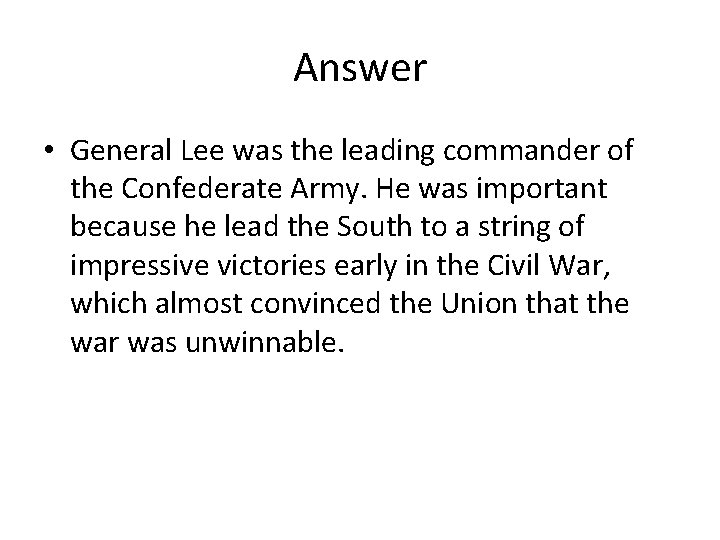 Answer

• General Lee was the leading commander of the Confederate Army. He was important because he lead the South to a string of impressive victories early in the Civil War, which almost convinced the Union that the war was unwinnable.